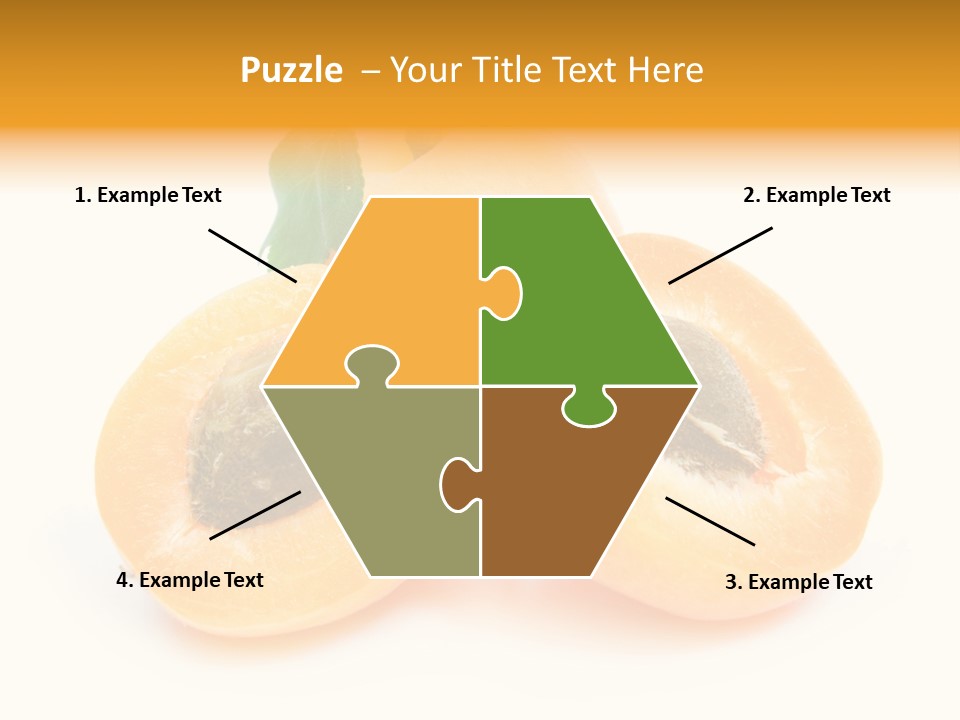 Puzzle – Your Title Text Here

1. Example Text

2. Example Text

4. Example Text

3. Example Text